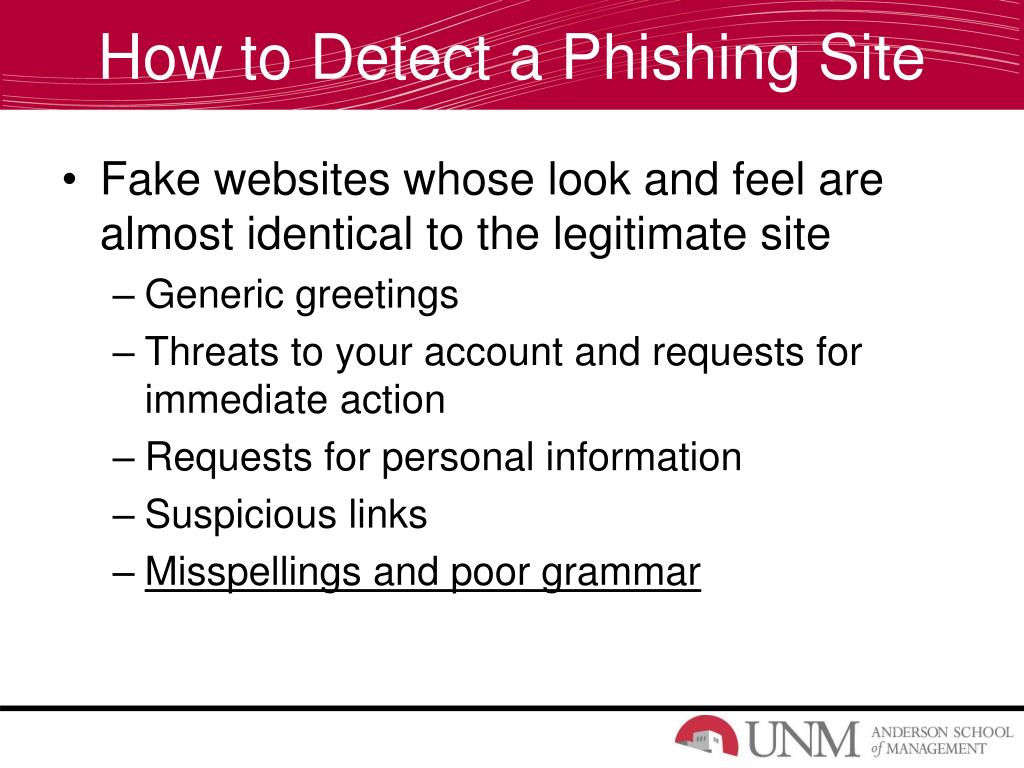 How to Detect a Phishing Site

• Fake websites whose look and feel are almost identical to the legitimate site
– Generic greetings
– Threats to your account and requests for immediate action
– Requests for personal information
– Suspicious links
– Misspellings and poor grammar

UNM ANDERSON SCHOOL of MANAGEMENT